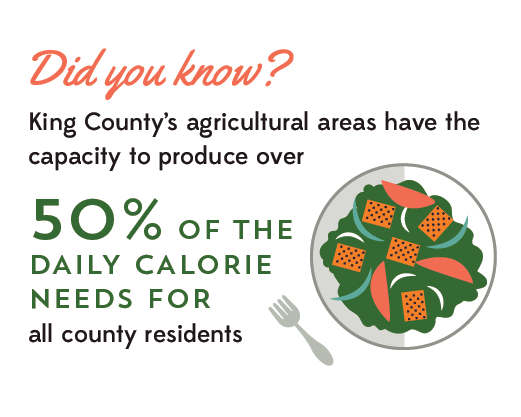 Did you know?

King County's agricultural areas have the capacity to produce over

50% OF THE DAILY CALORIE NEEDS FOR all county residents